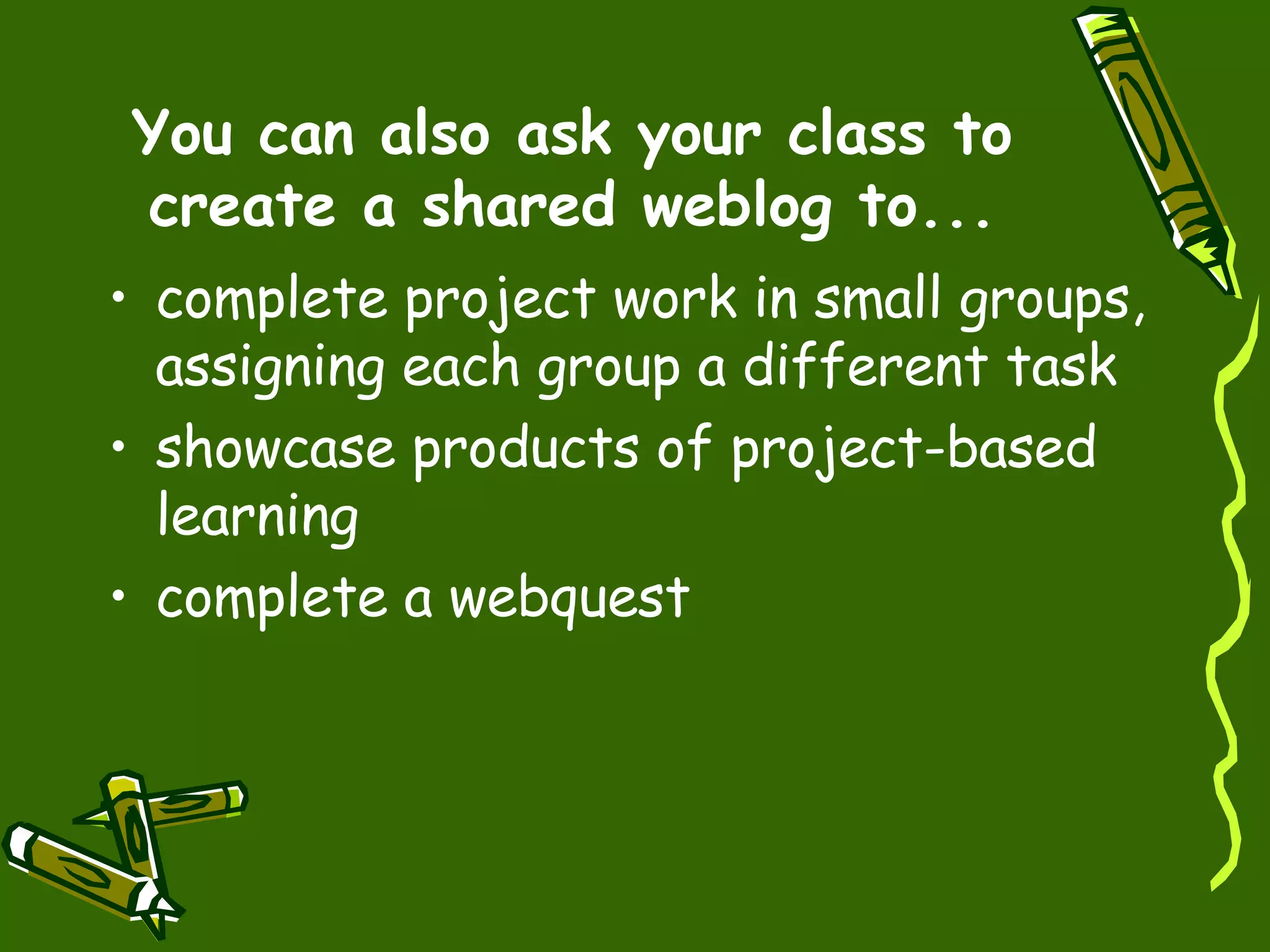 You can also ask your class to create a shared weblog to...

• complete project work in small groups, assigning each group a different task
• showcase products of project-based learning
• complete a webquest